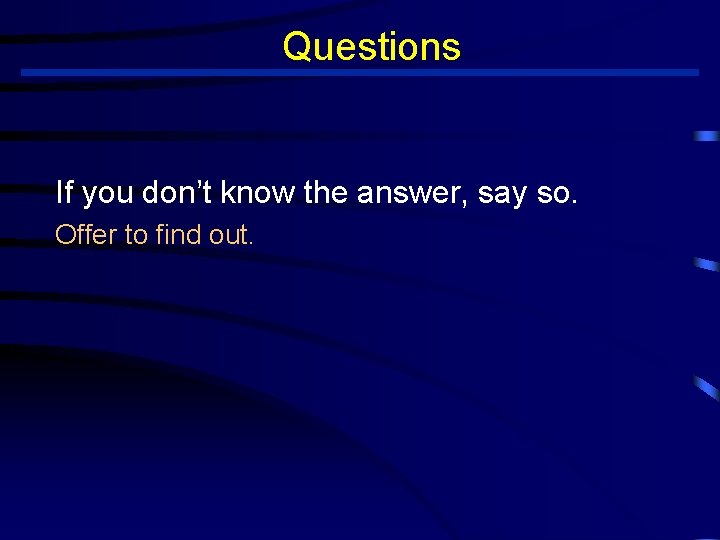 Questions

If you don’t know the answer, say so.

Offer to find out.